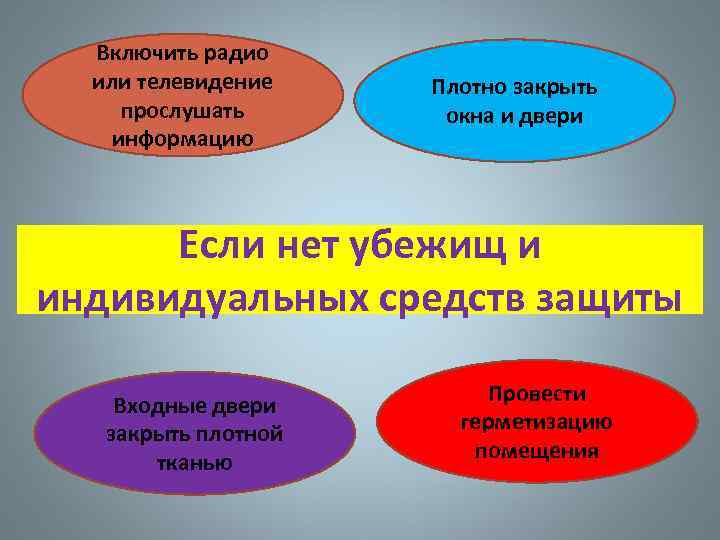 Включить радио или телевидение прослушать информацию

Плотно закрыть окна и двери

Если нет убежищ и индивидуальных средств защиты

Входные двери закрыть плотной тканью

Провести герметизацию помещения